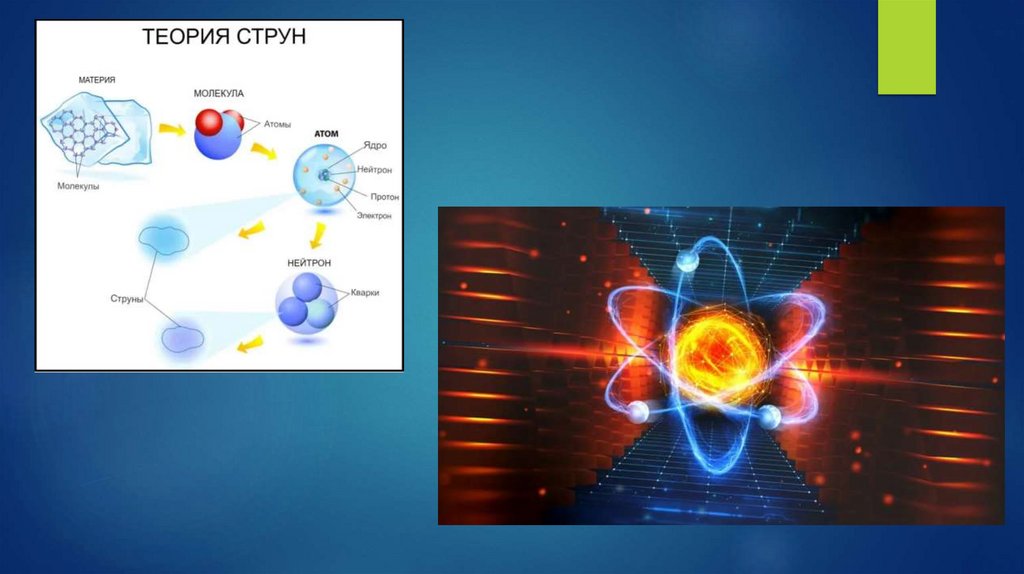 ТЕОРИЯ СТРУН

МАТЕРИЯ

Молекулы

МОЛЕКУЛА

Атомы

АТОМ

Ядро

Нейтрон

Протон

Электрон

НЕЙТРОН

Кварки

Струны